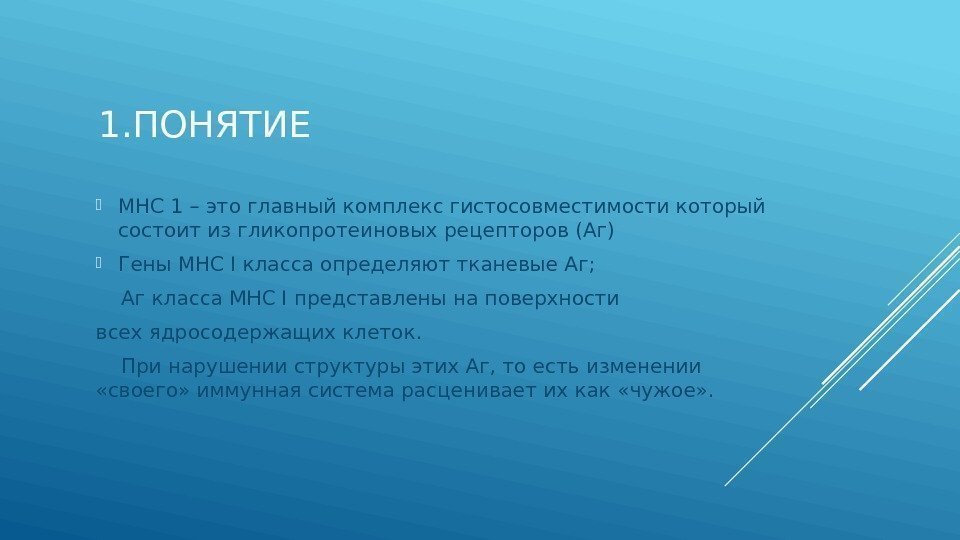 1.ПОНЯТИЕ

МНС 1 – это главный комплекс гистосовместимости который состоит из гликопротеиновых рецепторов (Аг)

Гены МНС I класса определяют тканевые Аг;

Аг класса МНС I представлены на поверхности всех ядросодержащих клеток.

При нарушении структуры этих Аг, то есть изменении «своего» иммунная система расценивает их как «чужое».